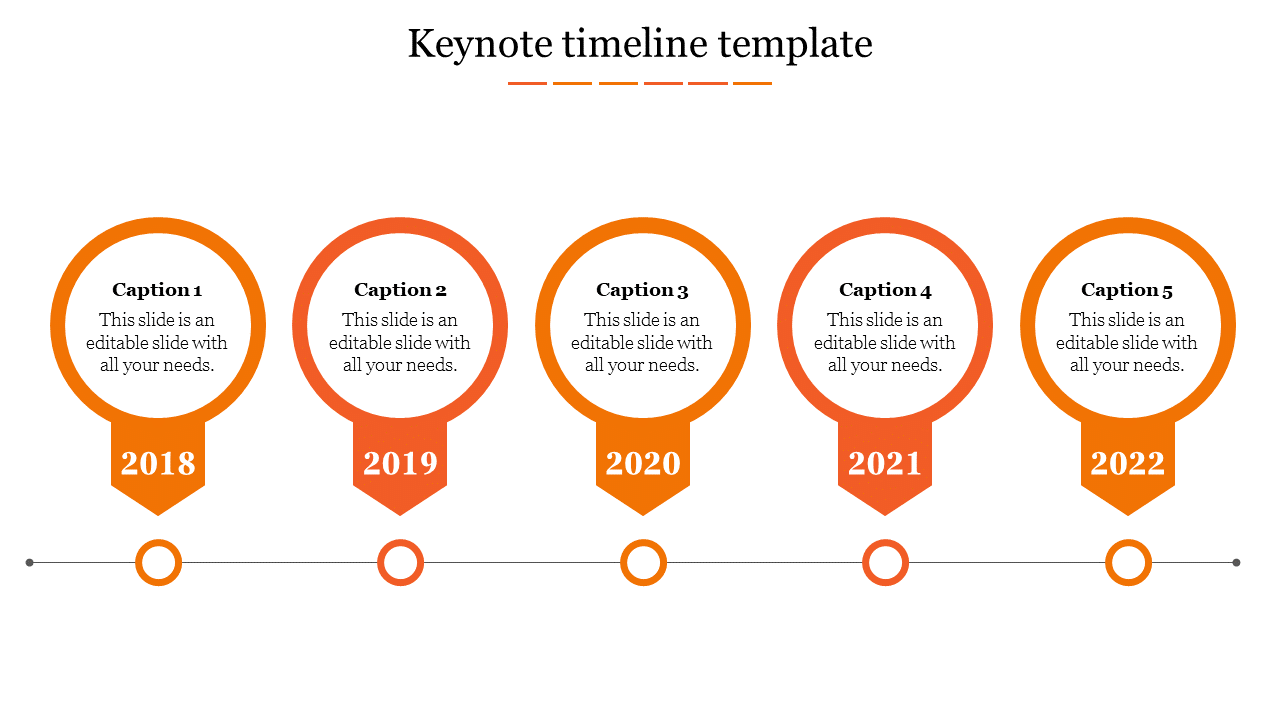 Keynote timeline template

Caption 1
This slide is an editable slide with all your needs.
2018

Caption 2
This slide is an editable slide with all your needs.
2019

Caption 3
This slide is an editable slide with all your needs.
2020

Caption 4
This slide is an editable slide with all your needs.
2021

Caption 5
This slide is an editable slide with all your needs.
2022